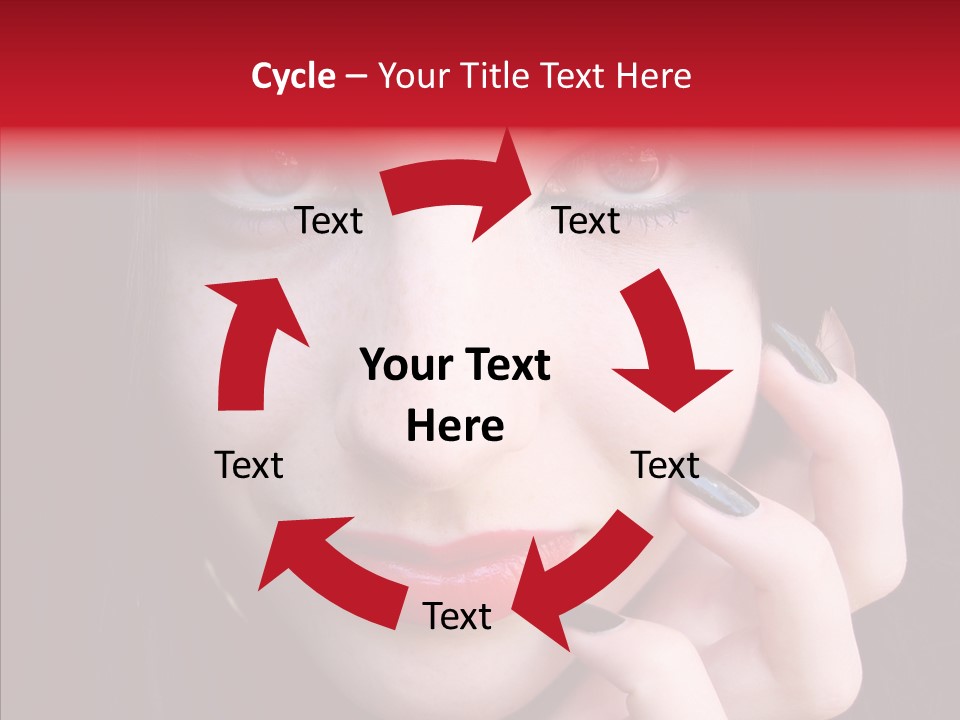 Cycle – Your Title Text Here

Text

Text

Your Text Here

Text

Text

Text